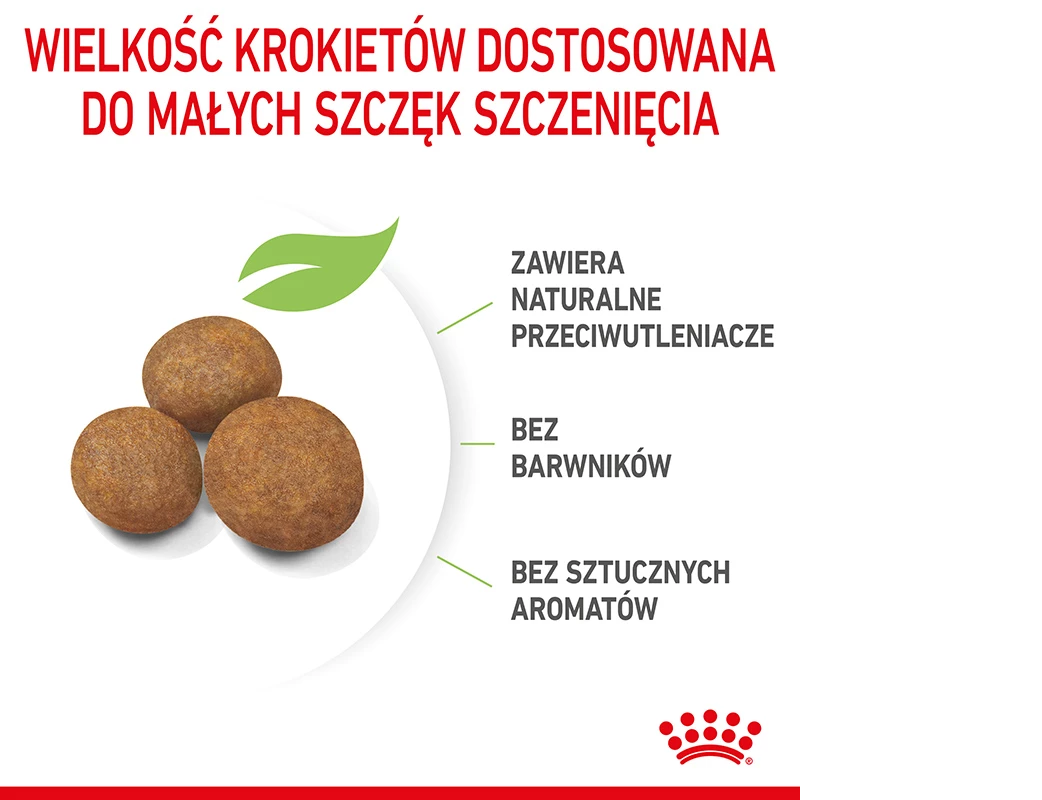 WIELKOŚĆ KROKIETÓW DOSTOSOWANA DO MAŁYCH SZCZĘK SZCZENIĘCIA

ZAWIERA NATURALNE PRZECIWUTLENIACZE

BEZ BARWNIKÓW

BEZ SZTUCZNYCH AROMATÓW